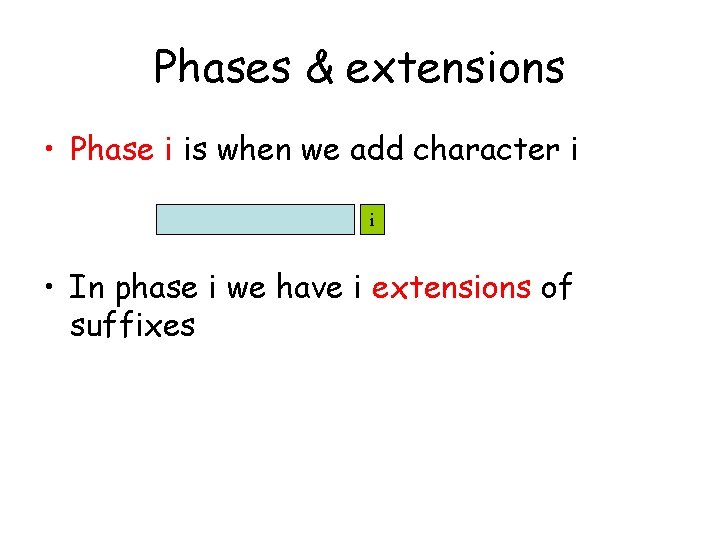 Phases & extensions

• Phase i is when we add character i

i

• In phase i we have i extensions of suffixes